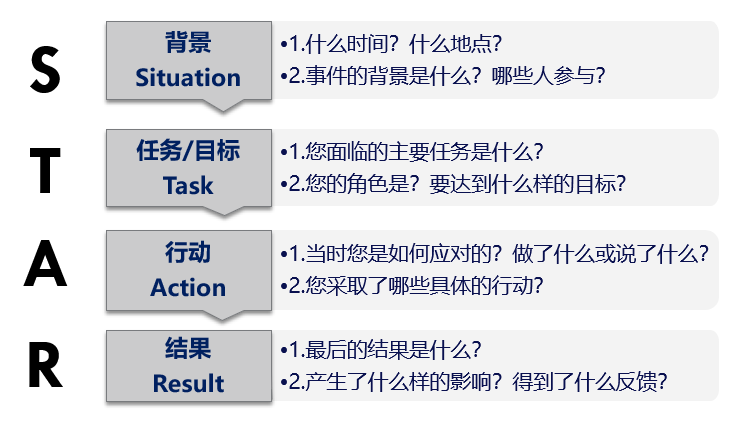 S

背景
Situation

•1.什么时间？什么地点？
•2.事件的背景是什么？哪些人参与？

T

任务/目标
Task

•1.您面临的主要任务是什么？
•2.您的角色是？要达到什么样的目标？

A

行动
Action

•1.当时您是如何应对的？做了什么或说了什么？
•2.您采取了哪些具体的行动？

R

结果
Result

•1.最后的结果是什么？
•2.产生了什么样的影响？得到了什么反馈？